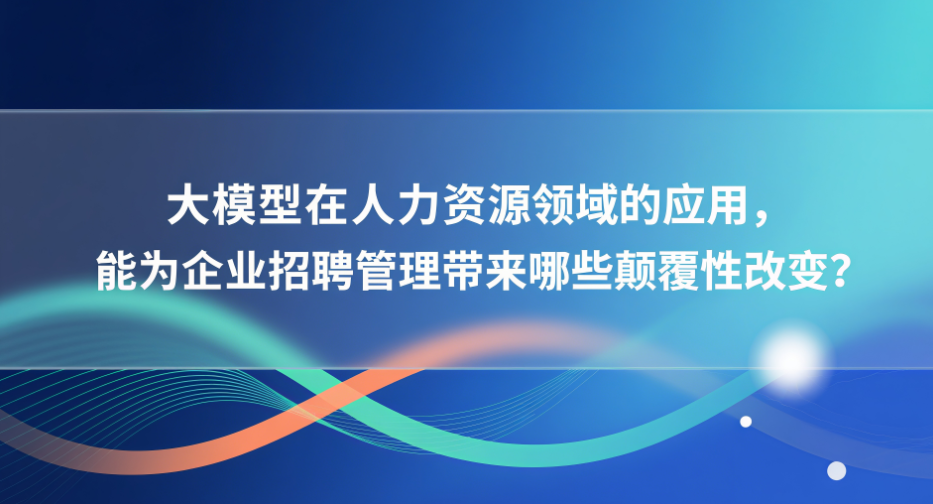 大模型在人力资源领域的应用，
能为企业招聘管理带来哪些颠覆性改变？